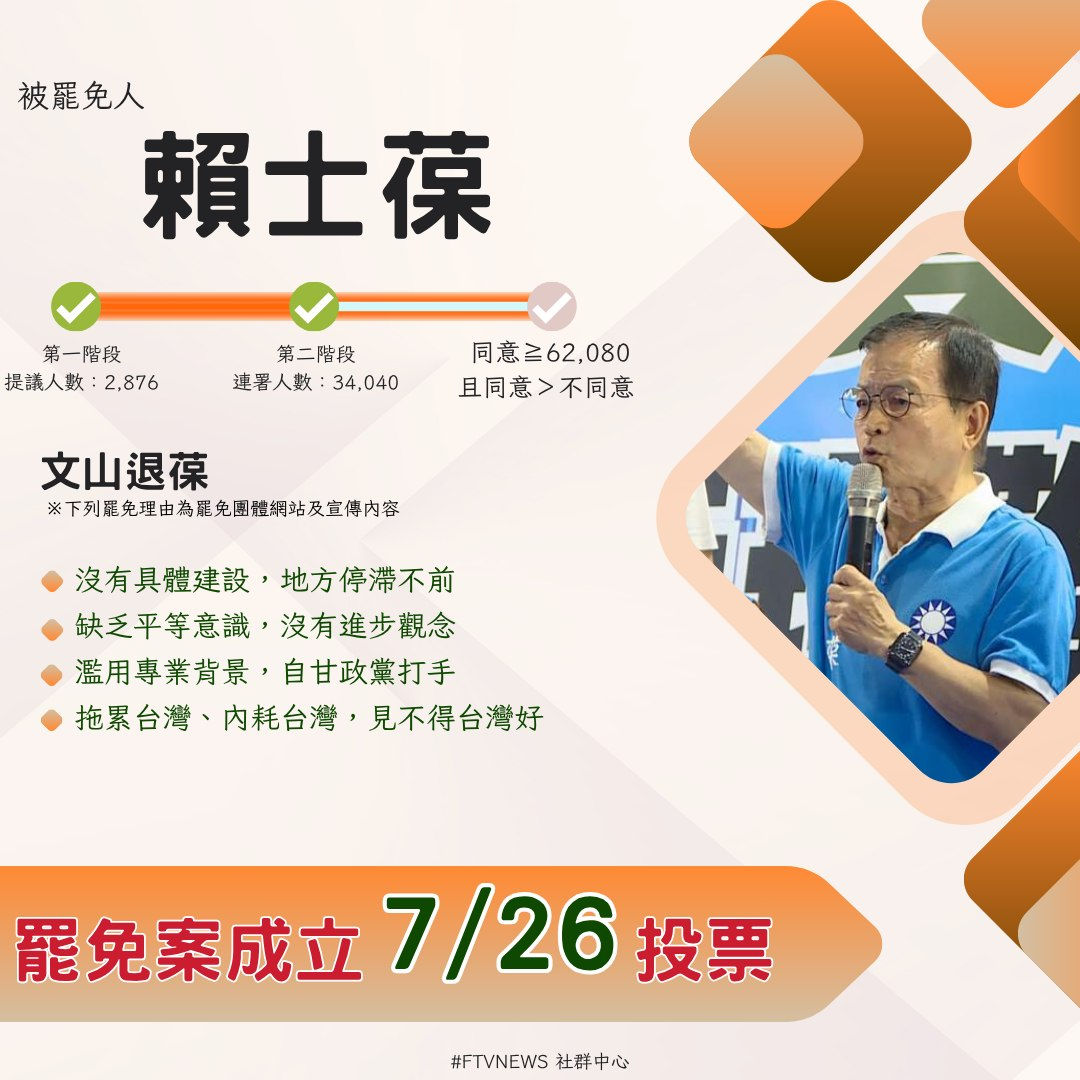 被罷免人

賴士葆

第一階段
提議人數：2,876

第二階段
連署人數：34,040

同意≧62,080
且同意＞不同意

文山退葆
※下列罷免理由為罷免團體網站及宣傳內容

沒有具體建設，地方停滯不前
缺乏平等意識，沒有進步觀念
濫用專業背景，自甘政黨打手
拖累台灣、內耗台灣，見不得台灣好

罷免案成立 7/26 投票

#FTVNEWS 社群中心